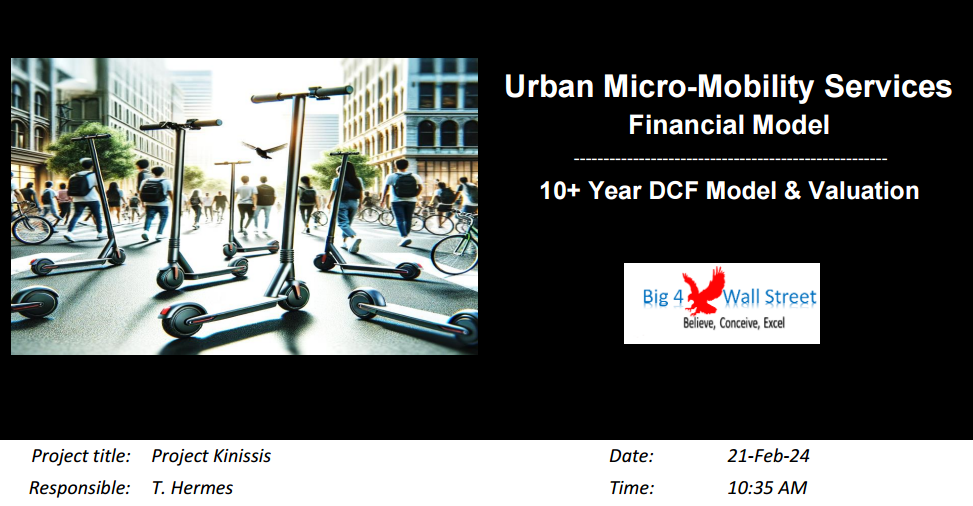 Urban Micro-Mobility Services
Financial Model

10+ Year DCF Model & Valuation

Big 4 Wall Street
Believe, Conceive, Excel

Project title: Project Kinissis
Responsible: T. Hermes

Date: 21-Feb-24
Time: 10:35 AM